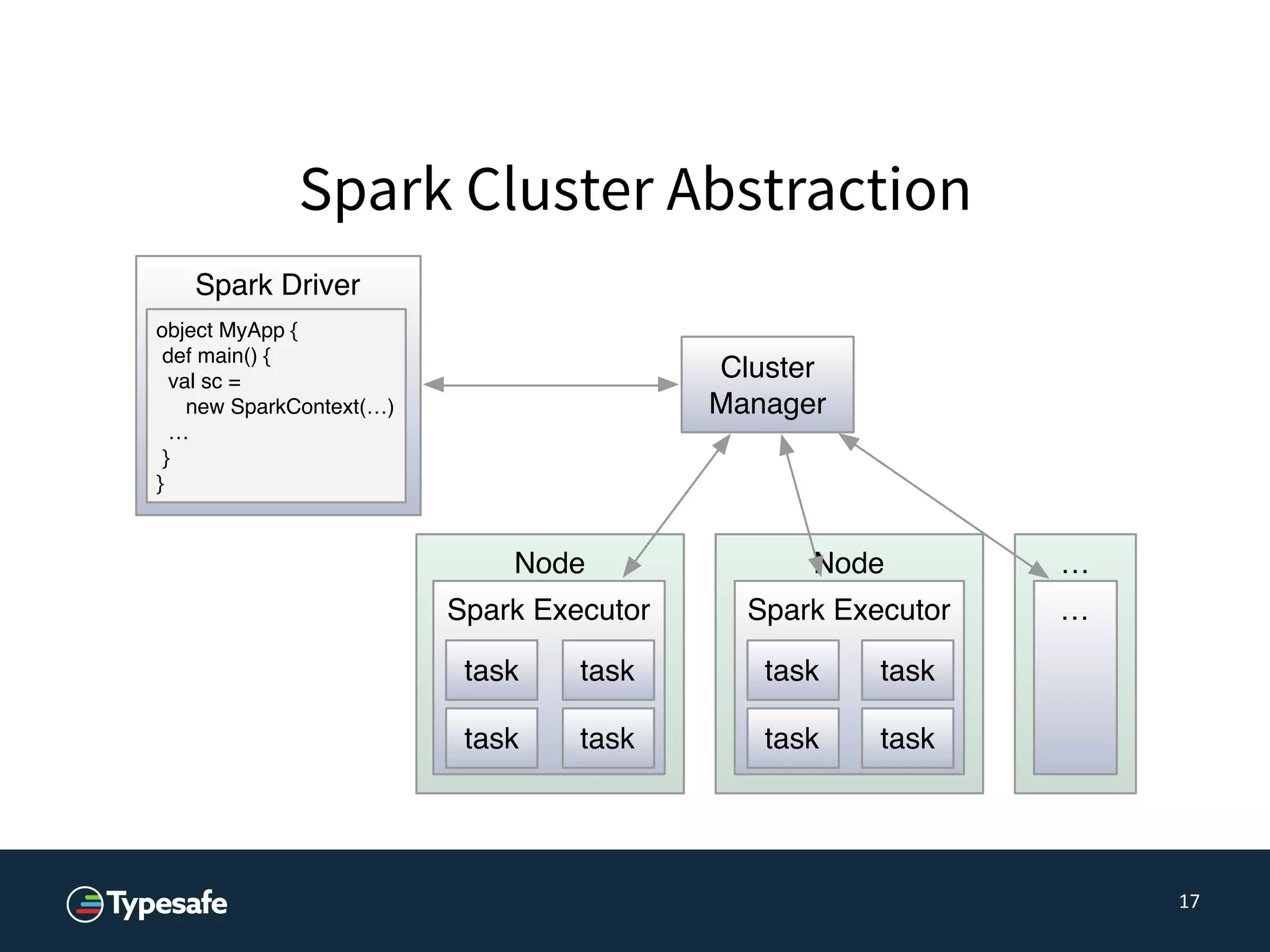 Spark Cluster Abstraction

Spark Driver

object MyApp {
 def main() {
  val sc =
   new SparkContext(…)
  …
 }
}

Cluster Manager

Node

Spark Executor

task task
task task

Node

Spark Executor

task task
task task

…

…

Typesafe

17